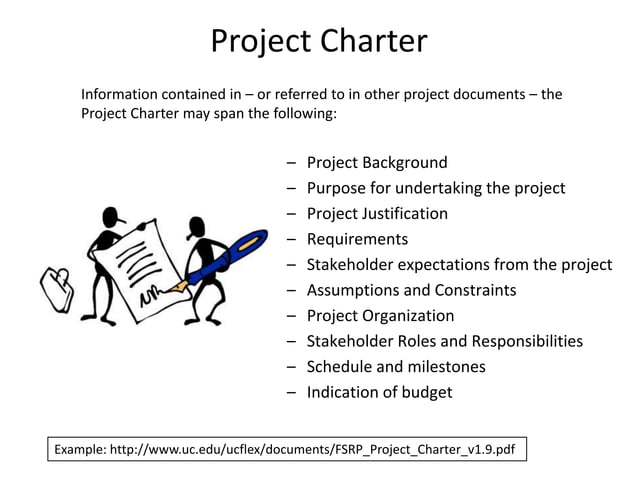 Project Charter

Information contained in – or referred to in other project documents – the Project Charter may span the following:

– Project Background
– Purpose for undertaking the project
– Project Justification
– Requirements
– Stakeholder expectations from the project
– Assumptions and Constraints
– Project Organization
– Stakeholder Roles and Responsibilities
– Schedule and milestones
– Indication of budget

Example: http://www.uc.edu/ucflex/documents/FSRP_Project_Charter_v1.9.pdf